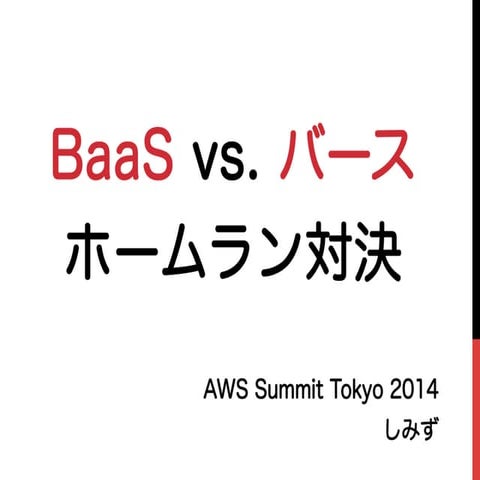 BaaS vs. バース
ホームラン対決

AWS Summit Tokyo 2014
しみず